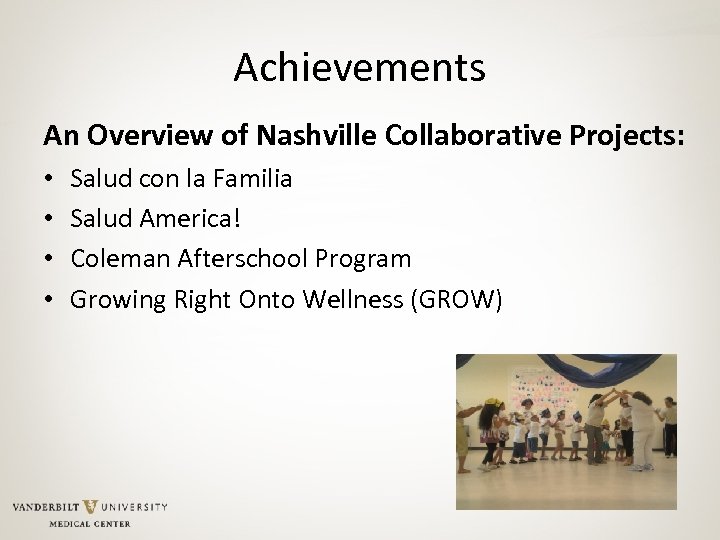 Achievements

An Overview of Nashville Collaborative Projects:

• Salud con la Familia
• Salud America!
• Coleman Afterschool Program
• Growing Right Onto Wellness (GROW)

VANDERBILT UNIVERSITY
MEDICAL CENTER